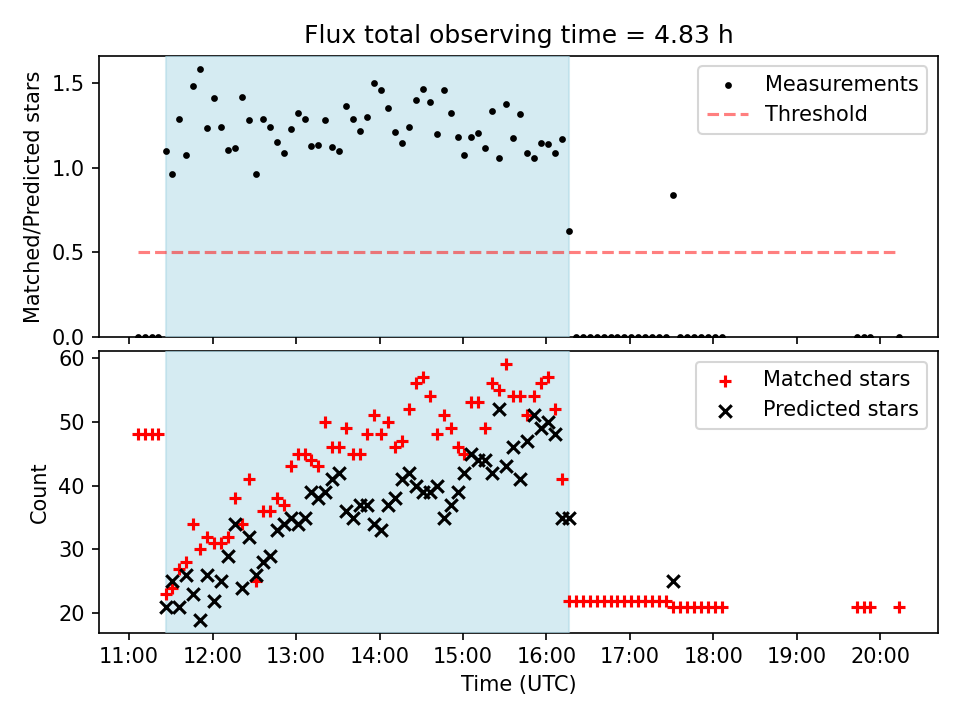 Flux total observing time = 4.83 h

Matched/Predicted stars

1.5
1.0
0.5
0.0

Measurements
Threshold

Count

60
50
40
30
20

Matched stars
Predicted stars

11:00 12:00 13:00 14:00 15:00 16:00 17:00 18:00 19:00 20:00

Time (UTC)